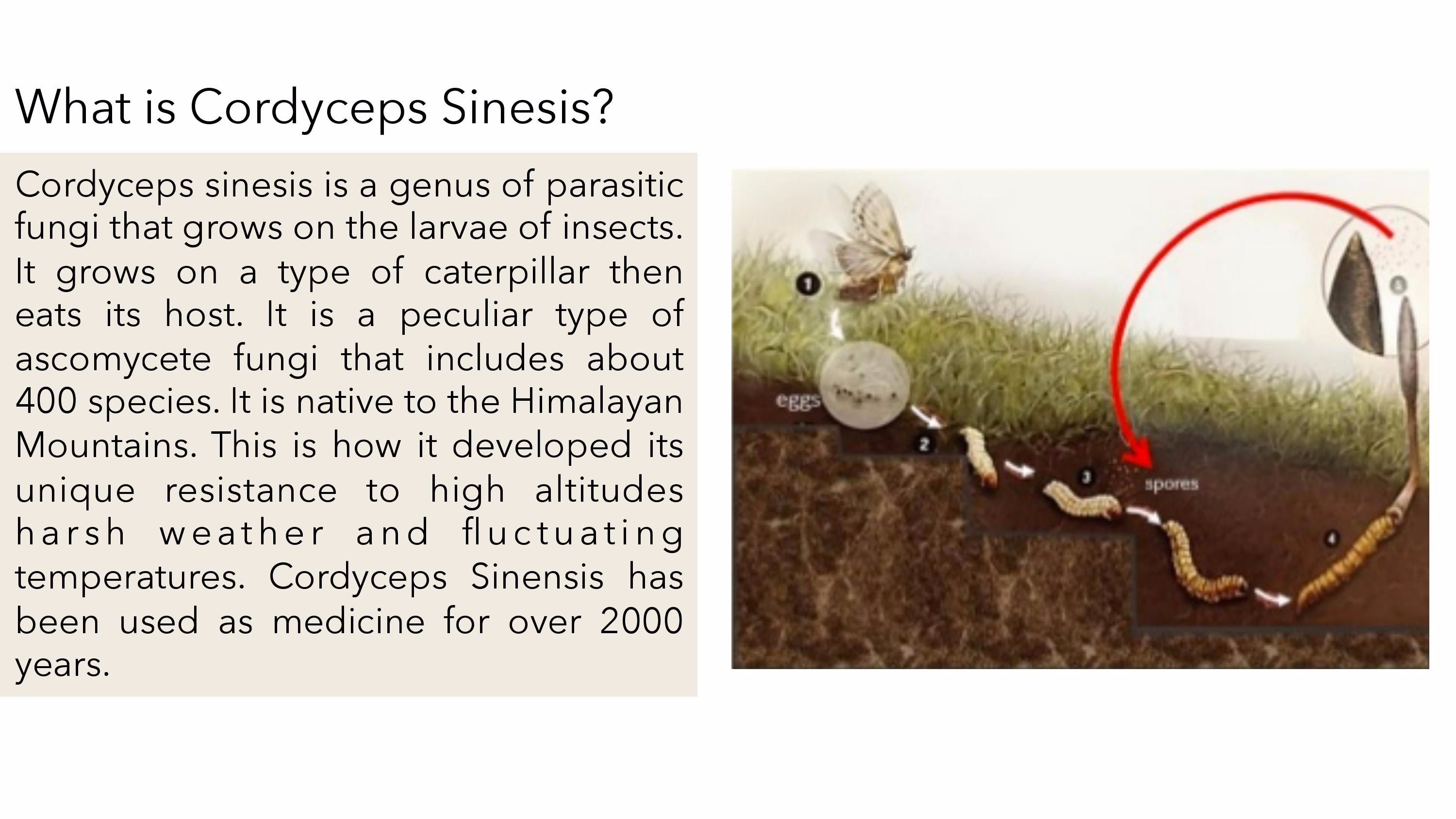 What is Cordyceps Sinesis?

Cordyceps sinesis is a genus of parasitic fungi that grows on the larvae of insects. It grows on a type of caterpillar then eats its host. It is a peculiar type of ascomycete fungi that includes about 400 species. It is native to the Himalayan Mountains. This is how it developed its unique resistance to high altitudes harsh weather and fluctuating temperatures. Cordyceps Sinensis has been used as medicine for over 2000 years.

1
eggs
2
3
spores
4
5